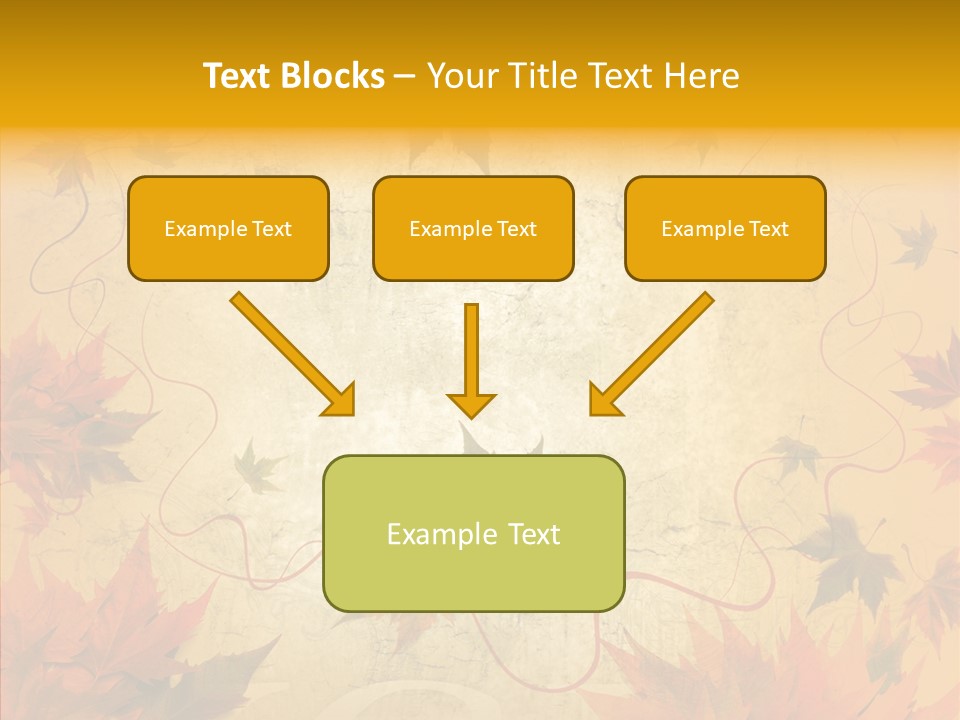 Text Blocks – Your Title Text Here

Example Text

Example Text

Example Text

Example Text